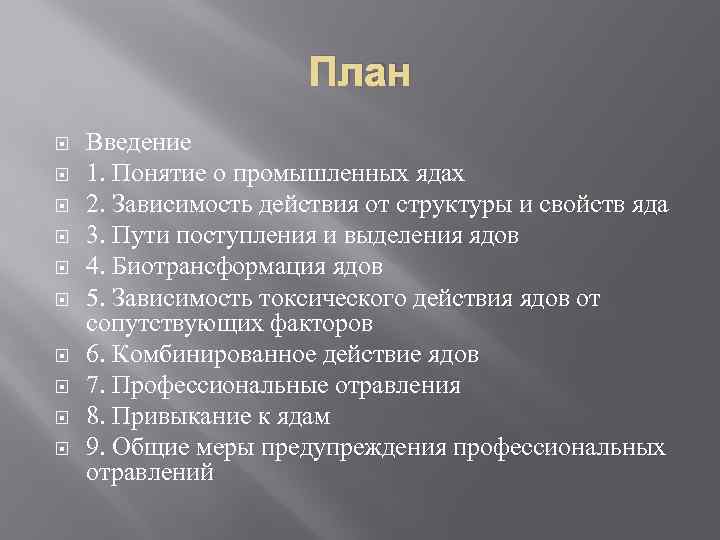 План

Введение
1. Понятие о промышленных ядах
2. Зависимость действия от структуры и свойств яда
3. Пути поступления и выделения ядов
4. Биотрансформация ядов
5. Зависимость токсического действия ядов от сопутствующих факторов
6. Комбинированное действие ядов
7. Профессиональные отравления
8. Привыкание к ядам
9. Общие меры предупреждения профессиональных отравлений